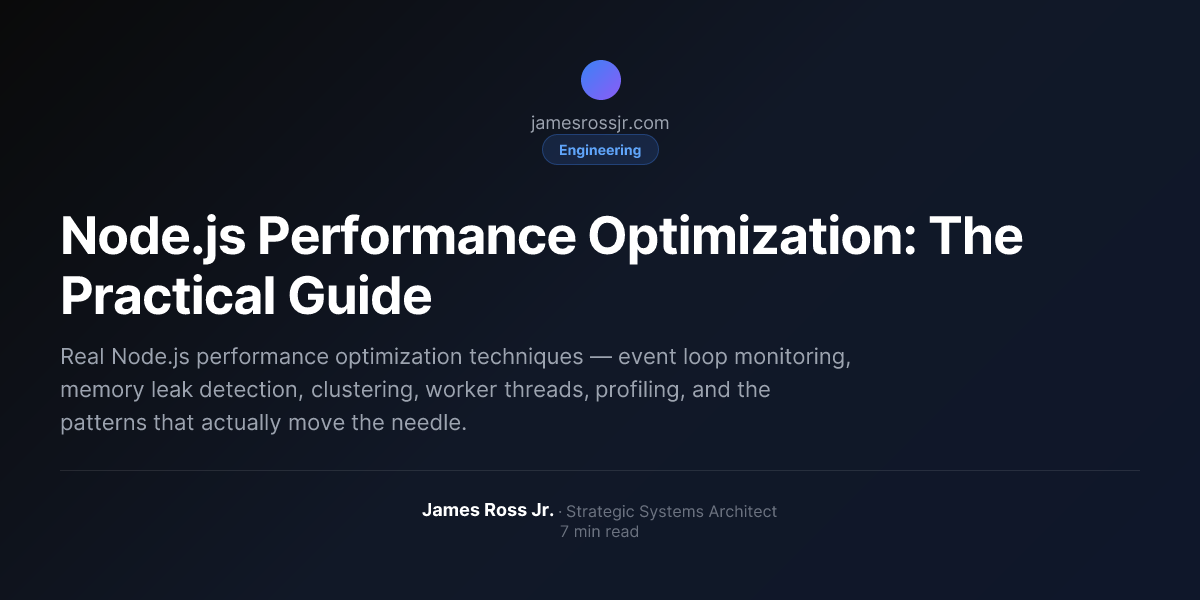 jamesrossjr.com
Engineering

Node.js Performance Optimization: The Practical Guide

Real Node.js performance optimization techniques — event loop monitoring, memory leak detection, clustering, worker threads, profiling, and the patterns that actually move the needle.

James Ross Jr. · Strategic Systems Architect
7 min read